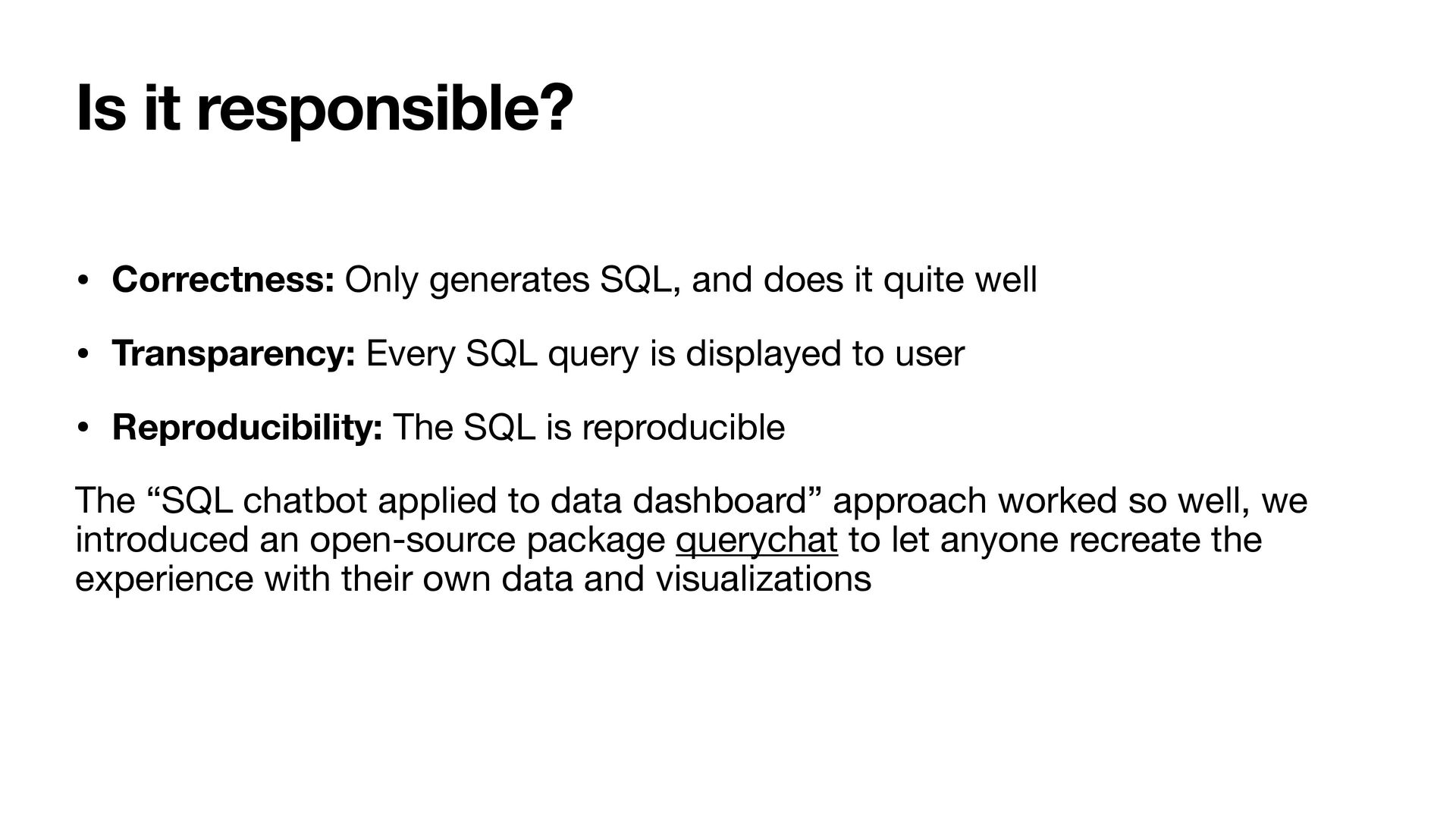 Is it responsible?

• Correctness: Only generates SQL, and does it quite well

• Transparency: Every SQL query is displayed to user

• Reproducibility: The SQL is reproducible

The “SQL chatbot applied to data dashboard” approach worked so well, we introduced an open-source package querychat to let anyone recreate the experience with their own data and visualizations